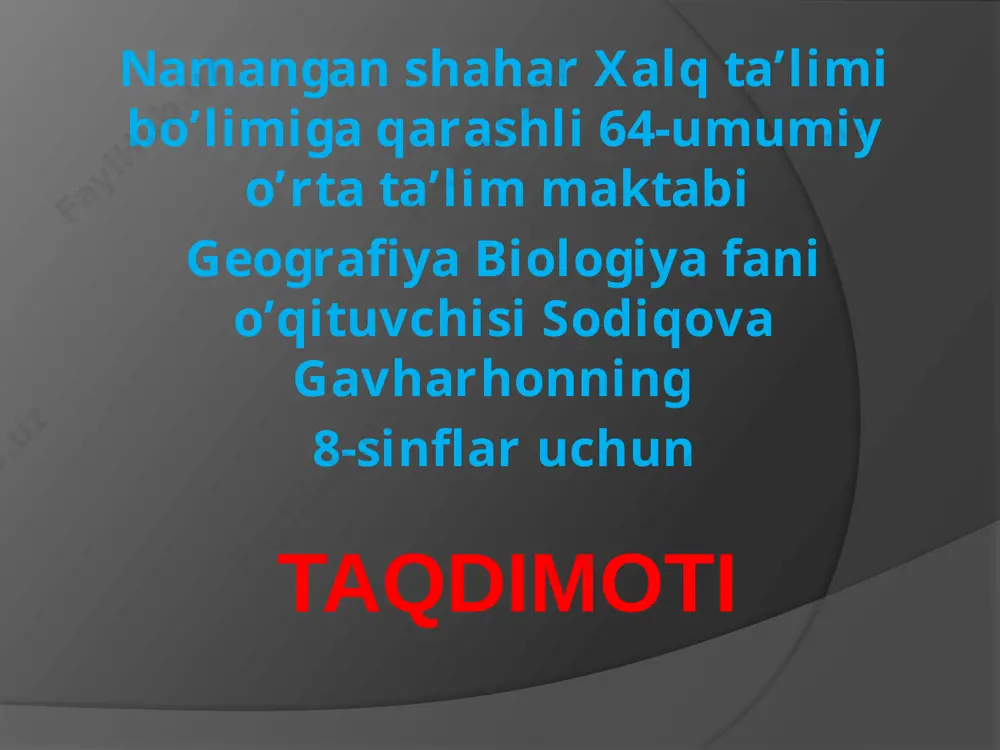 Namangan shahar Xalq ta’limi bo’limiga qarashli 64-umumiy o’rta ta’lim maktabi

Geografiya Biologiya fani o’qituvchisi Sodiqova Gavharhonning

8-sinflar uchun

TAQDIMOTI